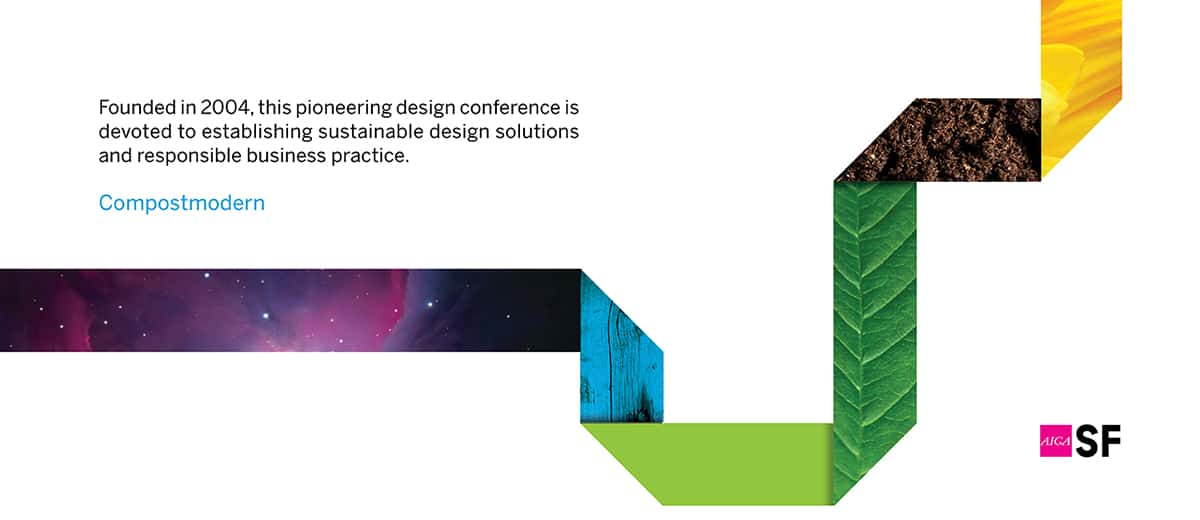 Founded in 2004, this pioneering design conference is devoted to establishing sustainable design solutions and responsible business practice.

Compostmodern

AIGA SF